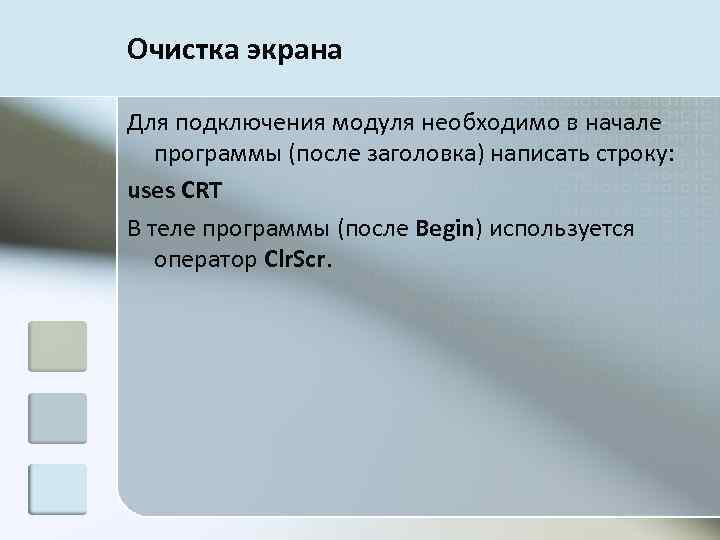 Очистка экрана

Для подключения модуля необходимо в начале программы (после заголовка) написать строку:

uses CRT

В теле программы (после Begin) используется оператор ClrScr.